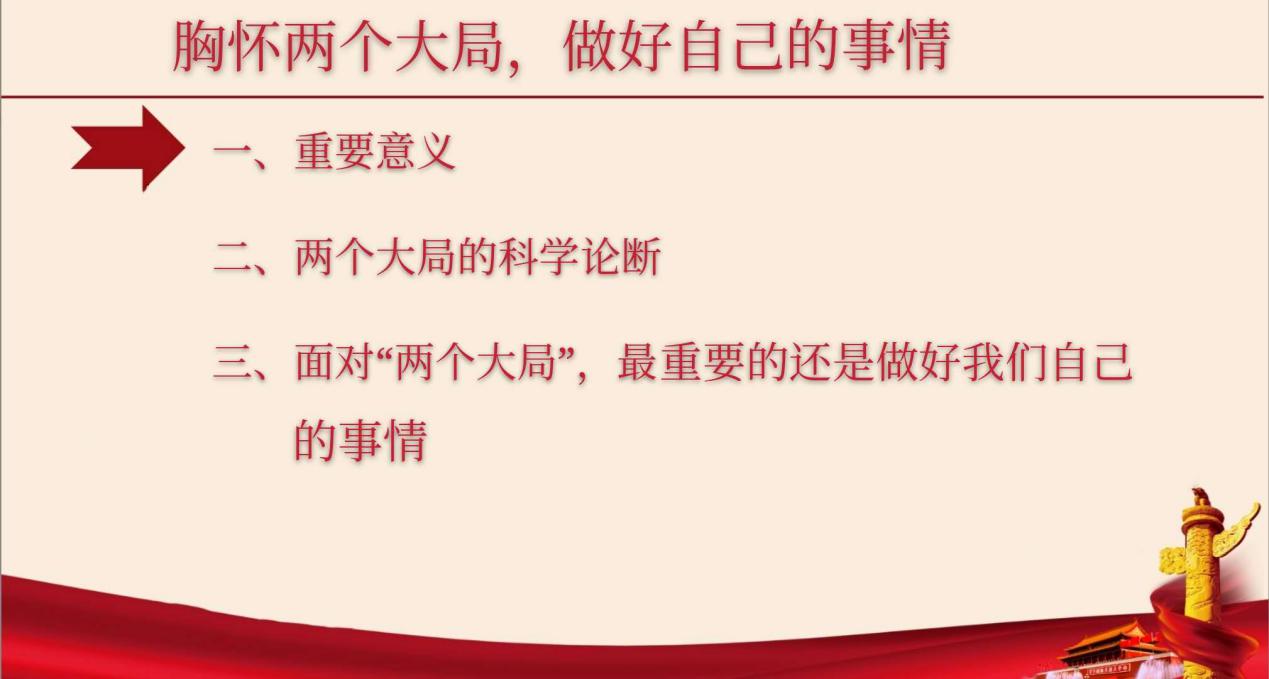 胸怀两个大局，做好自己的事情

一、重要意义

二、两个大局的科学论断

三、面对“两个大局”，最重要的还是做好我们自己的事情